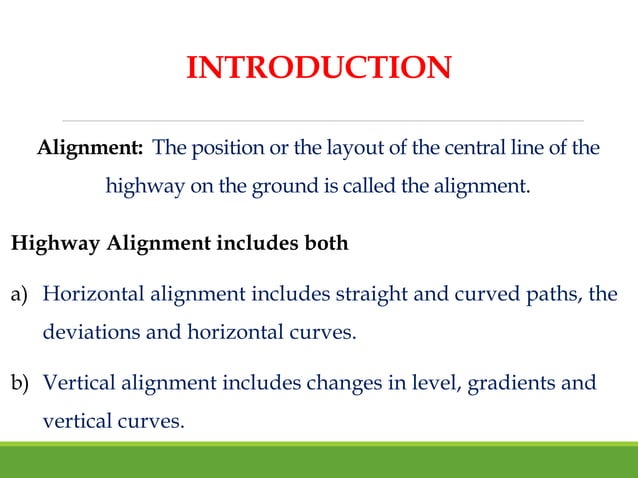 INTRODUCTION

Alignment: The position or the layout of the central line of the highway on the ground is called the alignment.

Highway Alignment includes both

a) Horizontal alignment includes straight and curved paths, the deviations and horizontal curves.

b) Vertical alignment includes changes in level, gradients and vertical curves.